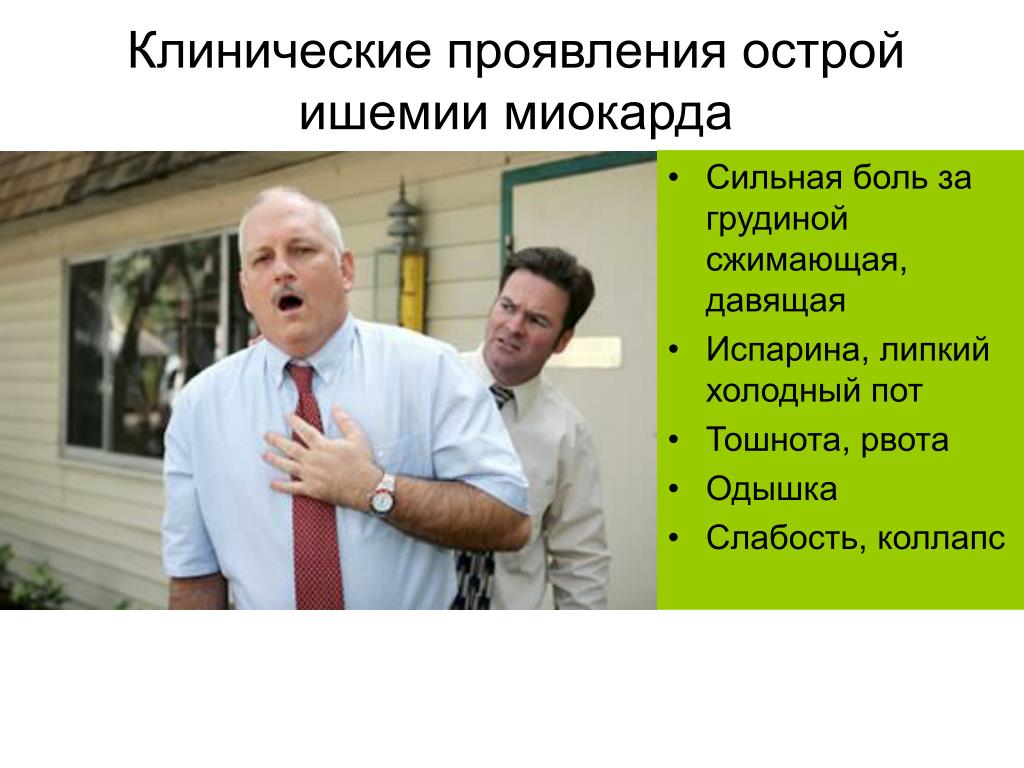 Клинические проявления острой ишемии миокарда

• Сильная боль за грудиной сжимающая, давящая
• Испарина, липкий холодный пот
• Тошнота, рвота
• Одышка
• Слабость, коллапс